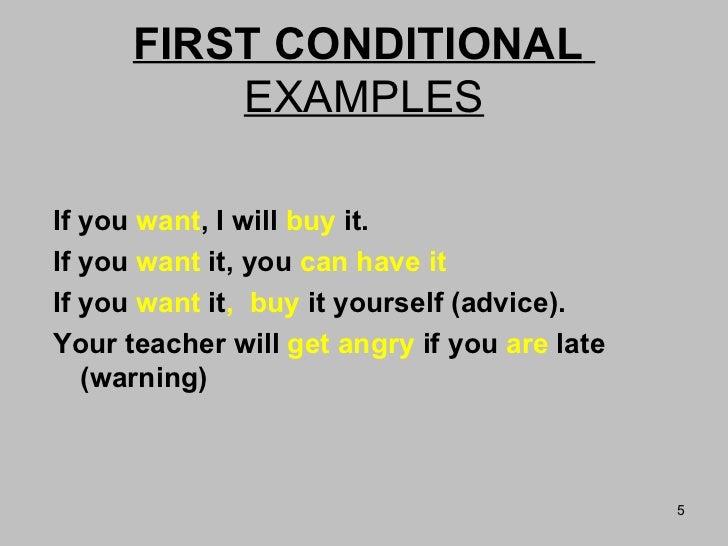 FIRST CONDITIONAL
EXAMPLES

If you want, I will buy it.

If you want it, you can have it

If you want it, buy it yourself (advice).

Your teacher will get angry if you are late (warning)

5